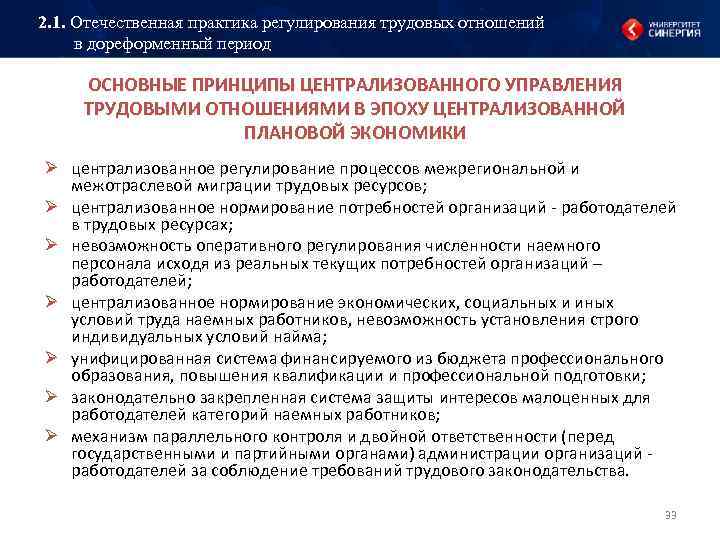 2.1. Отечественная практика регулирования трудовых отношений в дореформенный период

УНИВЕРСИТЕТ СИНЕРГИЯ

ОСНОВНЫЕ ПРИНЦИПЫ ЦЕНТРАЛИЗОВАННОГО УПРАВЛЕНИЯ ТРУДОВЫМИ ОТНОШЕНИЯМИ В ЭПОХУ ЦЕНТРАЛИЗОВАННОЙ ПЛАНОВОЙ ЭКОНОМИКИ

➢ централизованное регулирование процессов межрегиональной и межотраслевой миграции трудовых ресурсов;
➢ централизованное нормирование потребностей организаций - работодателей в трудовых ресурсах;
➢ невозможность оперативного регулирования численности наемного персонала исходя из реальных текущих потребностей организаций – работодателей;
➢ централизованное нормирование экономических, социальных и иных условий труда наемных работников, невозможность установления строго индивидуальных условий найма;
➢ унифицированная система финансируемого из бюджета профессионального образования, повышения квалификации и профессиональной подготовки;
➢ законодательно закрепленная система защиты интересов малоценных для работодателей категорий наемных работников;
➢ механизм параллельного контроля и двойной ответственности (перед государственными и партийными органами) администрации организаций - работодателей за соблюдение требований трудового законодательства.

33